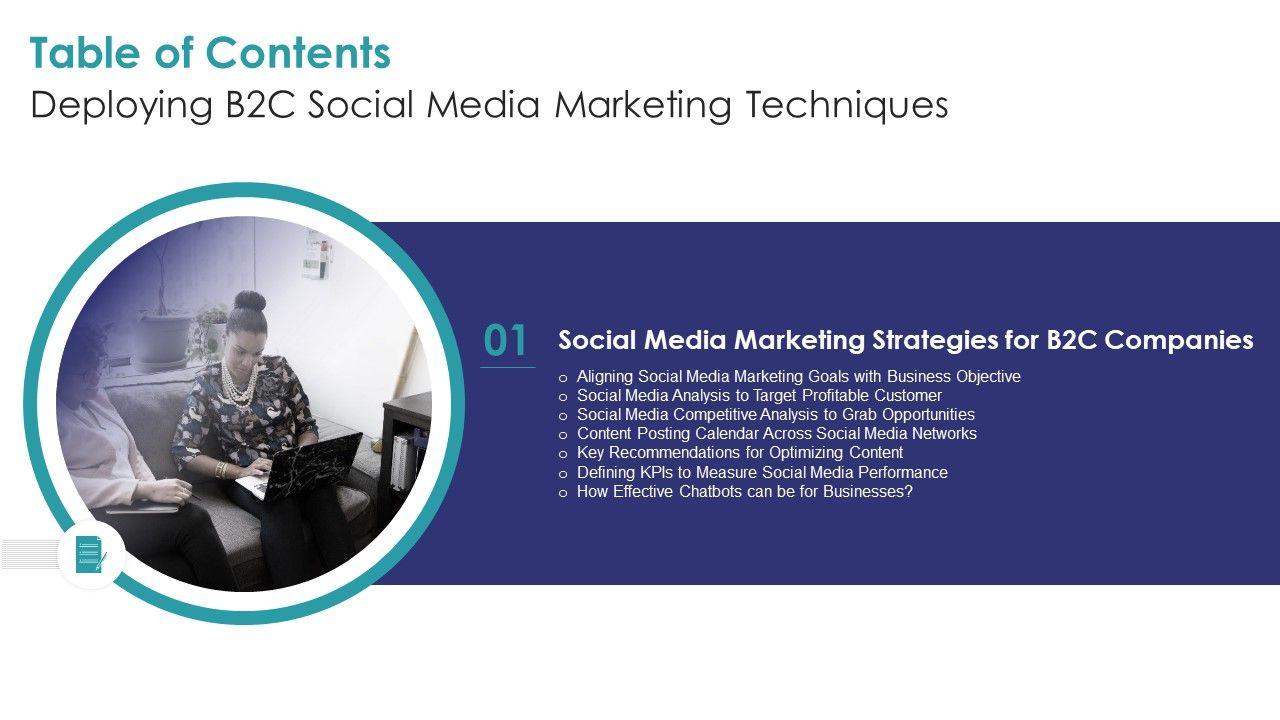 Table of Contents
Deploying B2C Social Media Marketing Techniques

01 Social Media Marketing Strategies for B2C Companies

o Aligning Social Media Marketing Goals with Business Objective
o Social Media Analysis to Target Profitable Customer
o Social Media Competitive Analysis to Grab Opportunities
o Content Posting Calendar Across Social Media Networks
o Key Recommendations for Optimizing Content
o Defining KPIs to Measure Social Media Performance
o How Effective Chatbots can be for Businesses?